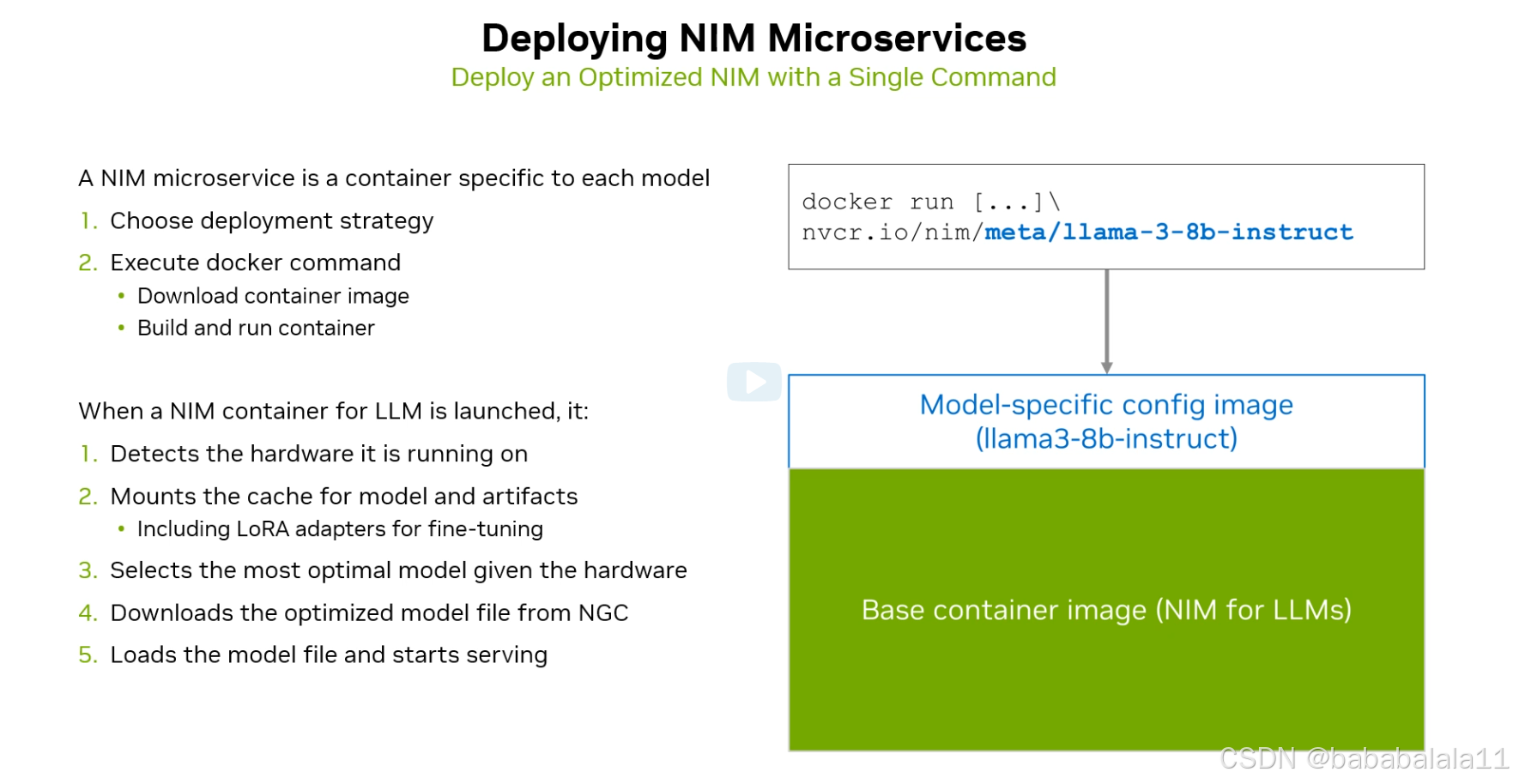 Deploying NIM Microservices
Deploy an Optimized NIM with a Single Command

A NIM microservice is a container specific to each model
1. Choose deployment strategy
2. Execute docker command
• Download container image
• Build and run container

When a NIM container for LLM is launched, it:
1. Detects the hardware it is running on
2. Mounts the cache for model and artifacts
• Including LoRA adapters for fine-tuning
3. Selects the most optimal model given the hardware
4. Downloads the optimized model file from NGC
5. Loads the model file and starts serving

docker run [...]\
nvcr.io/nim/meta/llama-3-8b-instruct

Model-specific config image (llama3-8b-instruct)

Base container image (NIM for LLMs)

CSDN @babababalala11